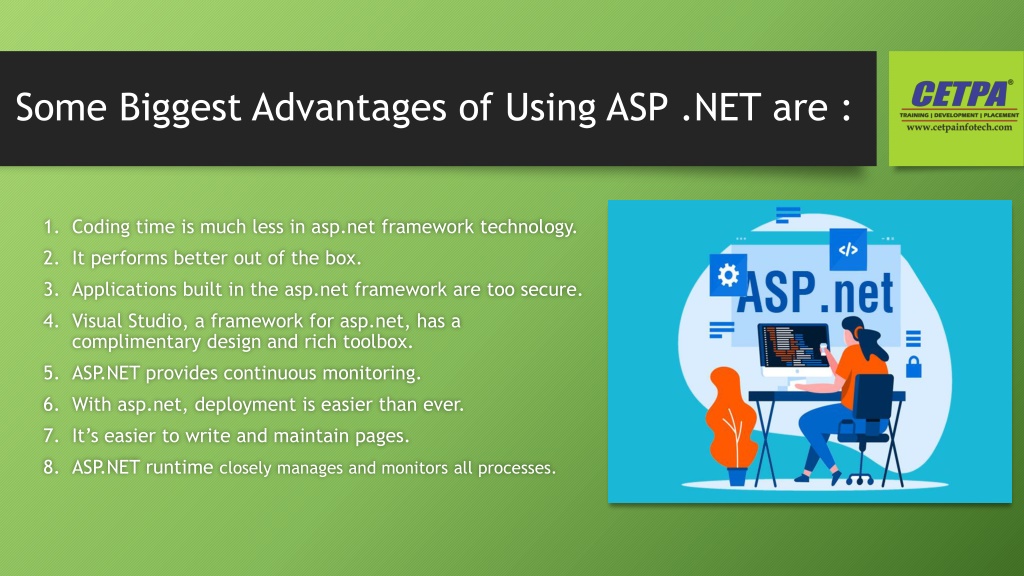 Some Biggest Advantages of Using ASP .NET are :

CETPA®
TRAINING | DEVELOPMENT | PLACEMENT
www.cetpainfotech.com

1. Coding time is much less in asp.net framework technology.
2. It performs better out of the box.
3. Applications built in the asp.net framework are too secure.
4. Visual Studio, a framework for asp.net, has a complimentary design and rich toolbox.
5. ASP.NET provides continuous monitoring.
6. With asp.net, deployment is easier than ever.
7. It's easier to write and maintain pages.
8. ASP.NET runtime closely manages and monitors all processes.

</>
ASP.net